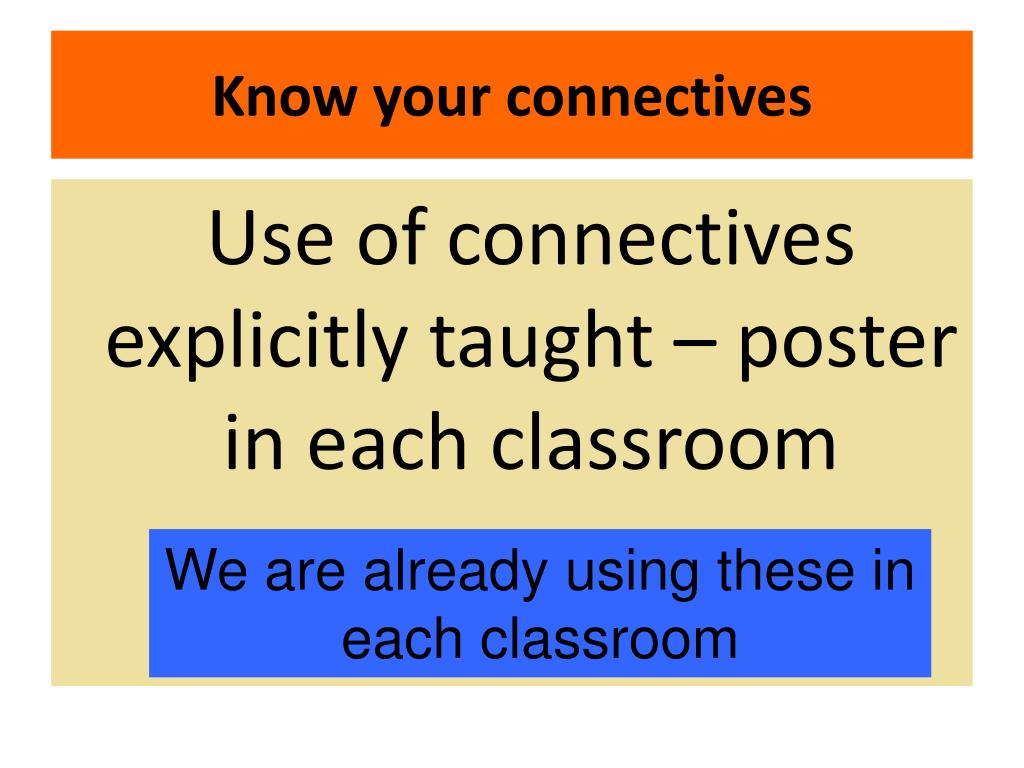 Know your connectives

Use of connectives explicitly taught – poster in each classroom

We are already using these in each classroom